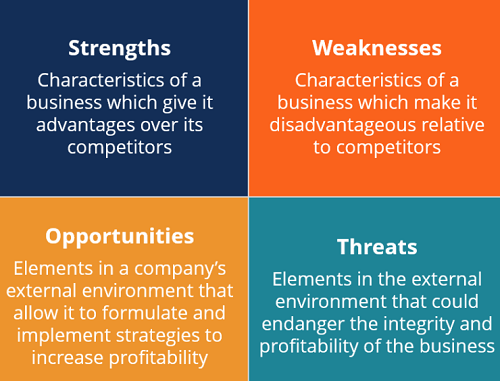 Strengths

Characteristics of a business which give it advantages over its competitors

Weaknesses

Characteristics of a business which make it disadvantageous relative to competitors

Opportunities

Elements in a company's external environment that allow it to formulate and implement strategies to increase profitability

Threats

Elements in the external environment that could endanger the integrity and profitability of the business